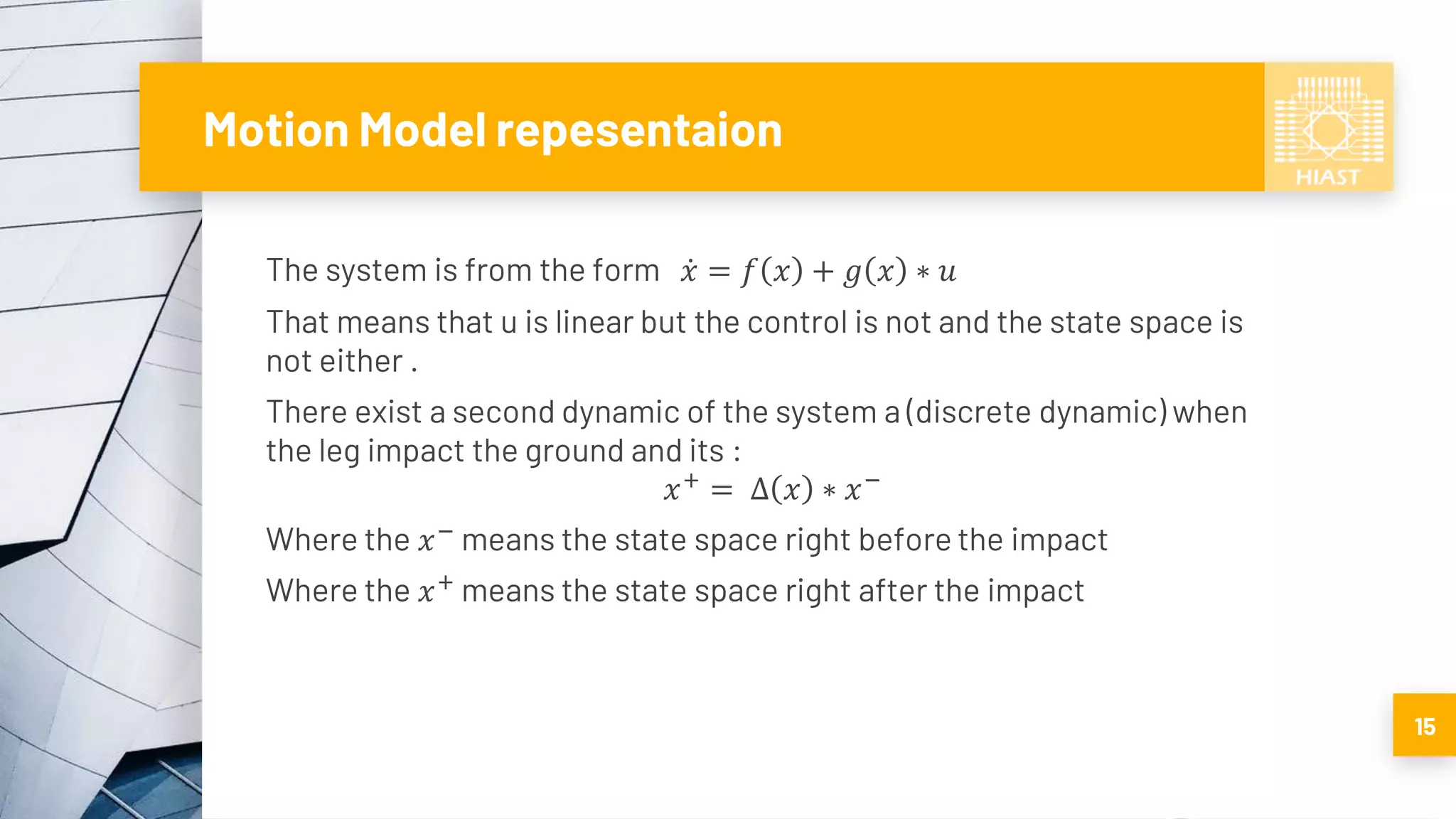 Motion Model repesentaion

HIAST

The system is from the form $\dot{x} = f(x) + g(x) * u$

That means that u is linear but the control is not and the state space is not either .

There exist a second dynamic of the system a (discrete dynamic) when the leg impact the ground and its :

$x^+ = \Delta(x) * x^-$

Where the $x^-$ means the state space right before the impact

Where the $x^+$ means the state space right after the impact

15